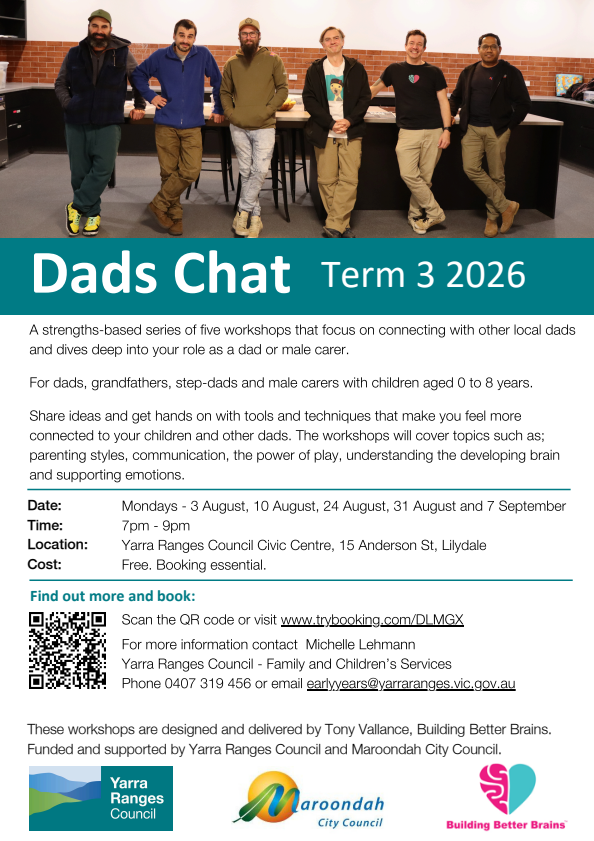 Dads Chat Term 3 2026

A strengths-based series of five workshops that focus on connecting with other local dads and dives deep into your role as a dad or male carer.

For dads, grandfathers, step-dads and male carers with children aged 0 to 8 years.

Share ideas and get hands on with tools and techniques that make you feel more connected to your children and other dads. The workshops will cover topics such as; parenting styles, communication, the power of play, understanding the developing brain and supporting emotions.

| | |
|---|---|
| Date: | Mondays - 3 August, 10 August, 24 August, 31 August and 7 September |
| Time: | 7pm - 9pm |
| Location: | Yarra Ranges Council Civic Centre, 15 Anderson St, Lilydale |
| Cost: | Free. Booking essential. |

Find out more and book:

Scan the QR code or visit www.trybooking.com/DLMGX

For more information contact Michelle Lehmann
Yarra Ranges Council - Family and Children's Services
Phone 0407 319 456 or email earlyyears@yarraranges.vic.gov.au

These workshops are designed and delivered by Tony Vallance, Building Better Brains. Funded and supported by Yarra Ranges Council and Maroondah City Council.

Yarra Ranges Council

Maroondah City Council

Building Better Brains